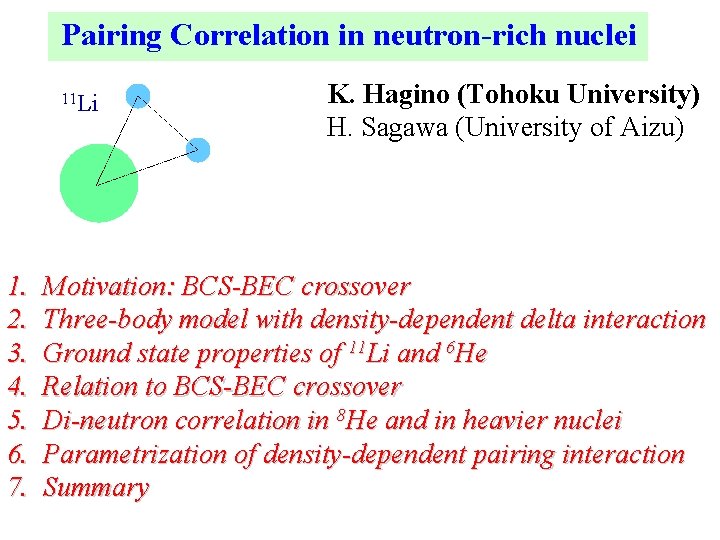 Pairing Correlation in neutron-rich nuclei

$^{11}$Li

K. Hagino (Tohoku University)
H. Sagawa (University of Aizu)

1. Motivation: BCS-BEC crossover
2. Three-body model with density-dependent delta interaction
3. Ground state properties of $^{11}$Li and $^{6}$He
4. Relation to BCS-BEC crossover
5. Di-neutron correlation in $^{8}$He and in heavier nuclei
6. Parametrization of density-dependent pairing interaction
7. Summary